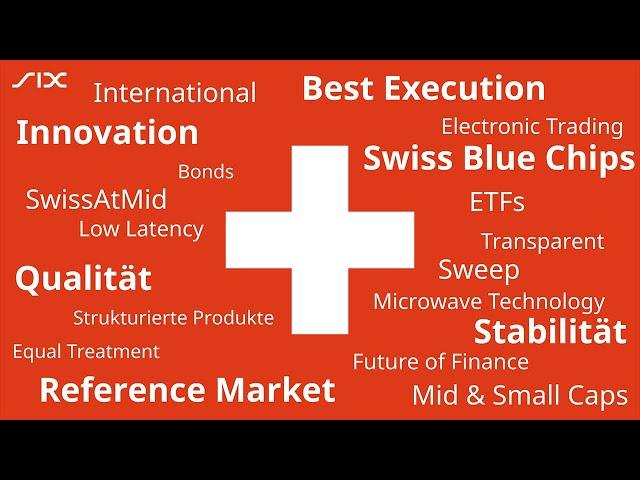 SIX
International
Best Execution
Innovation
Electronic Trading
Swiss Blue Chips
Bonds
SwissAtMid
ETFs
Low Latency
Transparent
Qualität
Sweep
Microwave Technology
Strukturierte Produkte
Stabilität
Equal Treatment
Future of Finance
Reference Market
Mid & Small Caps